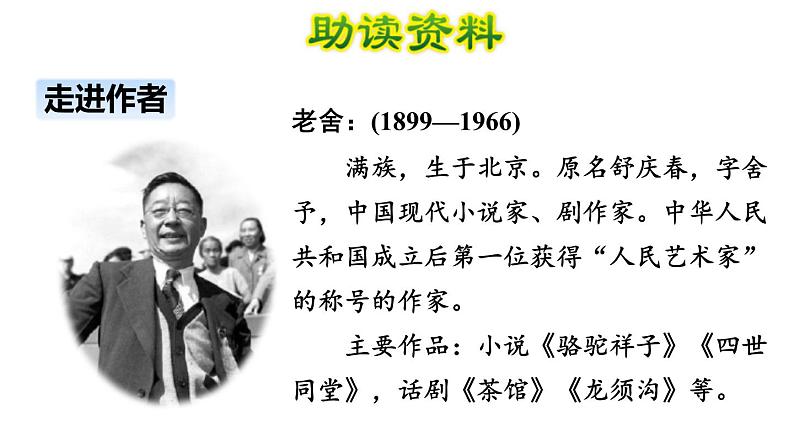 助读资料

走进作者

老舍：(1899—1966)

满族，生于北京。原名舒庆春，字舍予，中国现代小说家、剧作家。中华人民共和国成立后第一位获得“人民艺术家”的称号的作家。

主要作品：小说《骆驼祥子》《四世同堂》，话剧《茶馆》《龙须沟》等。